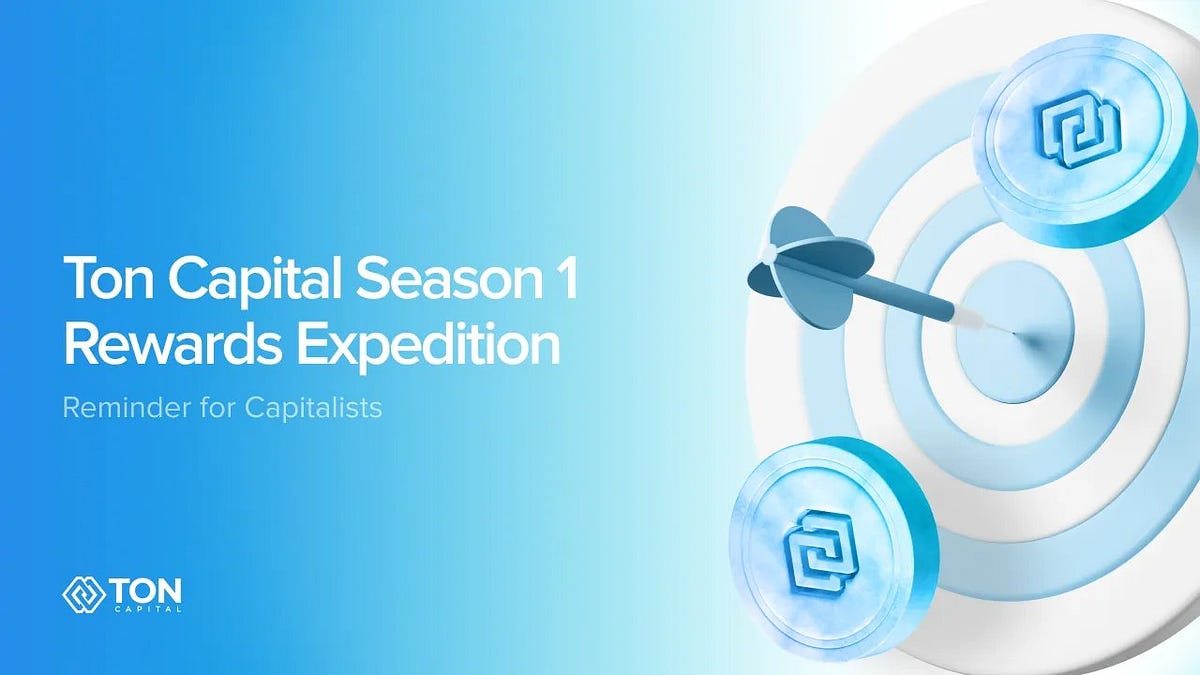 Ton Capital Season 1 Rewards Expedition

Reminder for Capitalists

TON CAPITAL